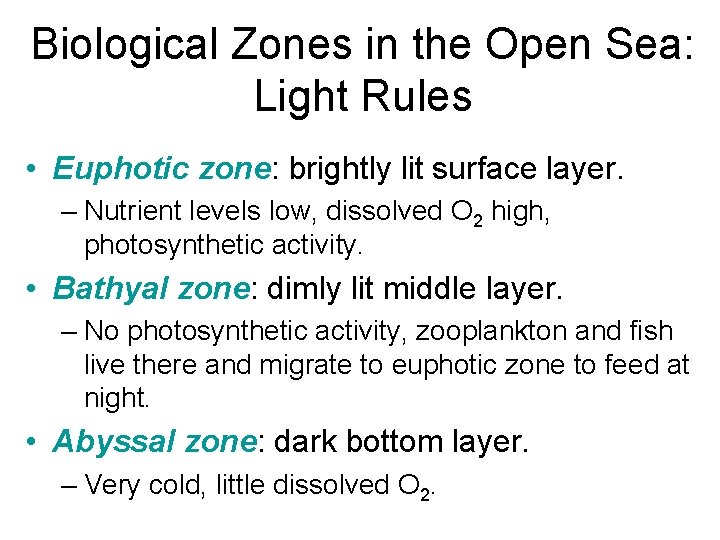 Biological Zones in the Open Sea: Light Rules

• Euphotic zone: brightly lit surface layer.
– Nutrient levels low, dissolved $O_2$ high, photosynthetic activity.

• Bathyal zone: dimly lit middle layer.
– No photosynthetic activity, zooplankton and fish live there and migrate to euphotic zone to feed at night.

• Abyssal zone: dark bottom layer.
– Very cold, little dissolved $O_2$.